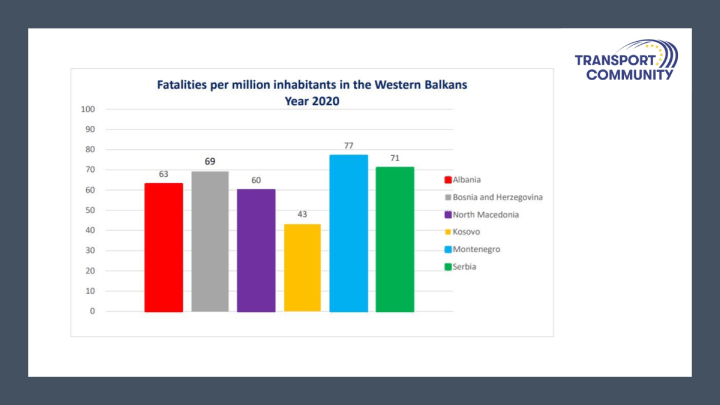 TRANSPORT COMMUNITY

Fatalities per million inhabitants in the Western Balkans
Year 2020

100
90
80
70
60
50
40
30
20
10
0

63
69
60
43
77
71

Albania
Bosnia and Herzegovina
North Macedonia
Kosovo
Montenegro
Serbia